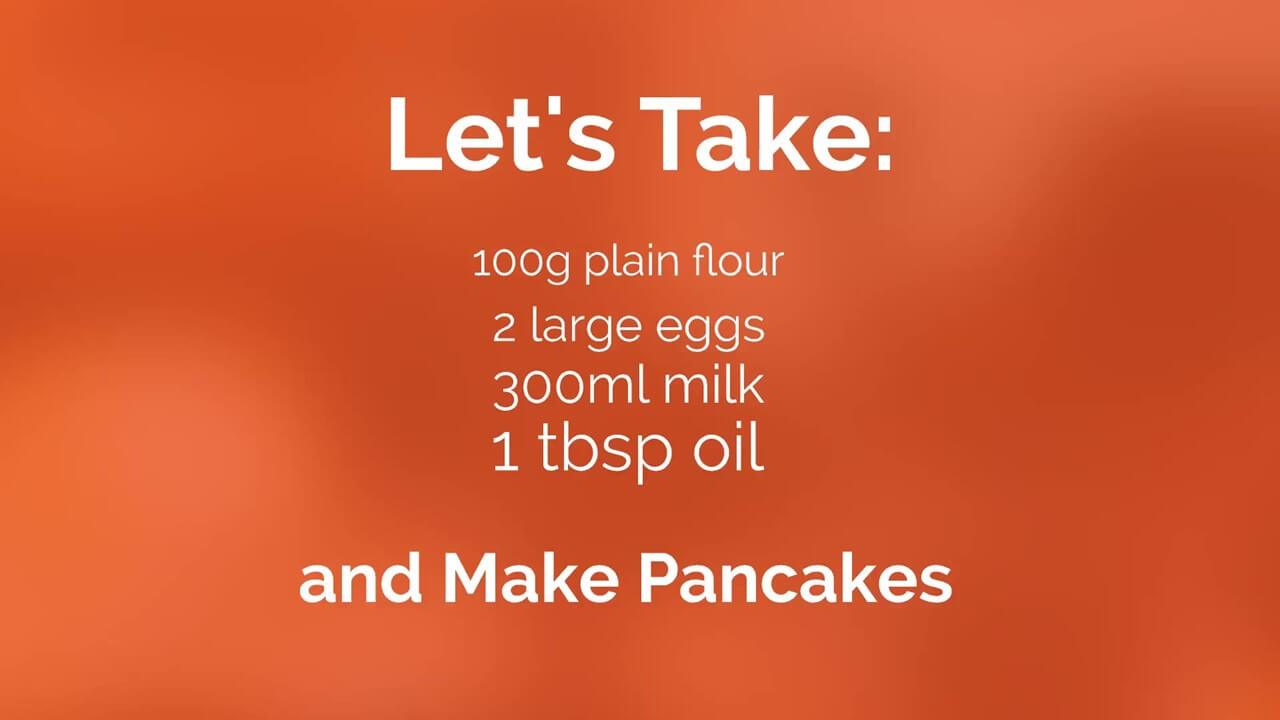 Let's Take:

100g plain flour
2 large eggs
300ml milk
1 tbsp oil

and Make Pancakes